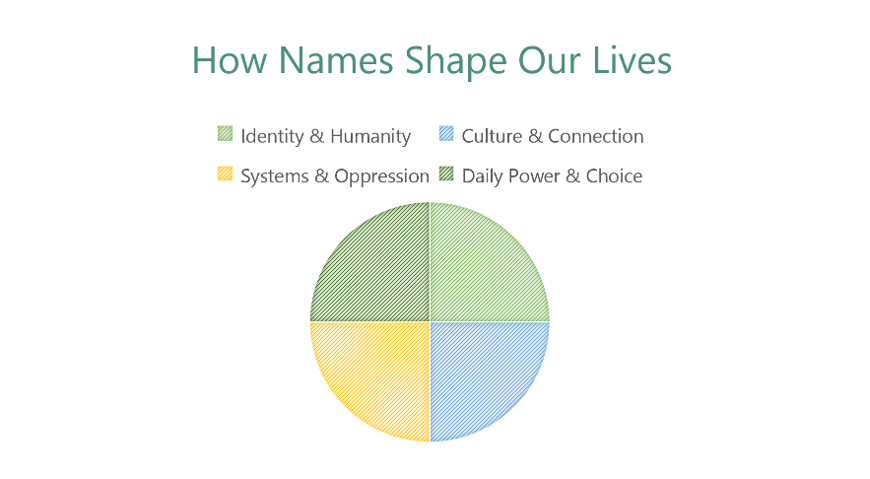 How Names Shape Our Lives

Identity & Humanity
Culture & Connection
Systems & Oppression
Daily Power & Choice